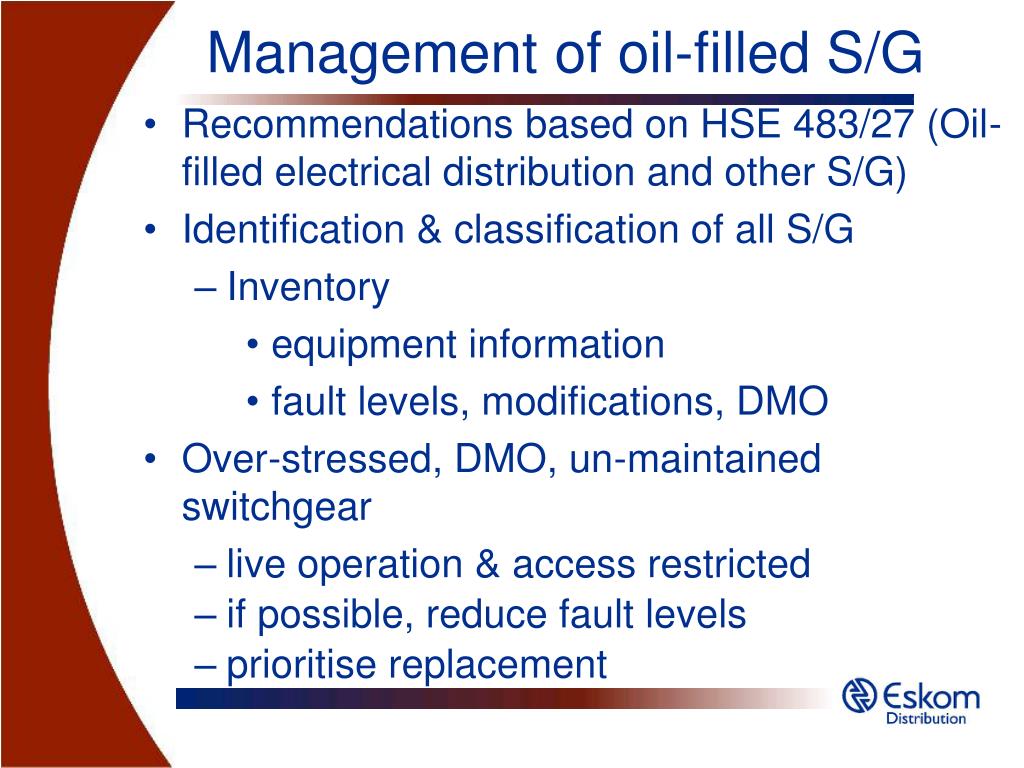 Management of oil-filled S/G

• Recommendations based on HSE 483/27 (Oil-filled electrical distribution and other S/G)
• Identification & classification of all S/G
– Inventory
• equipment information
• fault levels, modifications, DMO
• Over-stressed, DMO, un-maintained switchgear
– live operation & access restricted
– if possible, reduce fault levels
– prioritise replacement

Eskom
Distribution